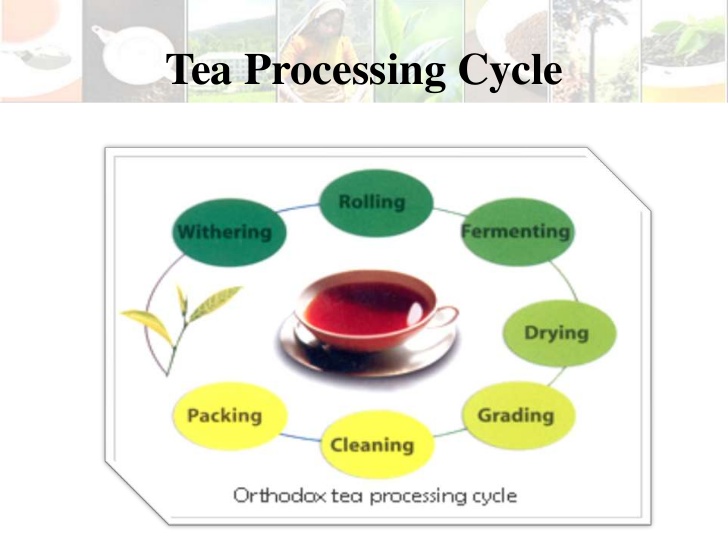 Tea Processing Cycle

Withering

Rolling

Fermenting

Drying

Grading

Cleaning

Packing

Orthodox tea processing cycle